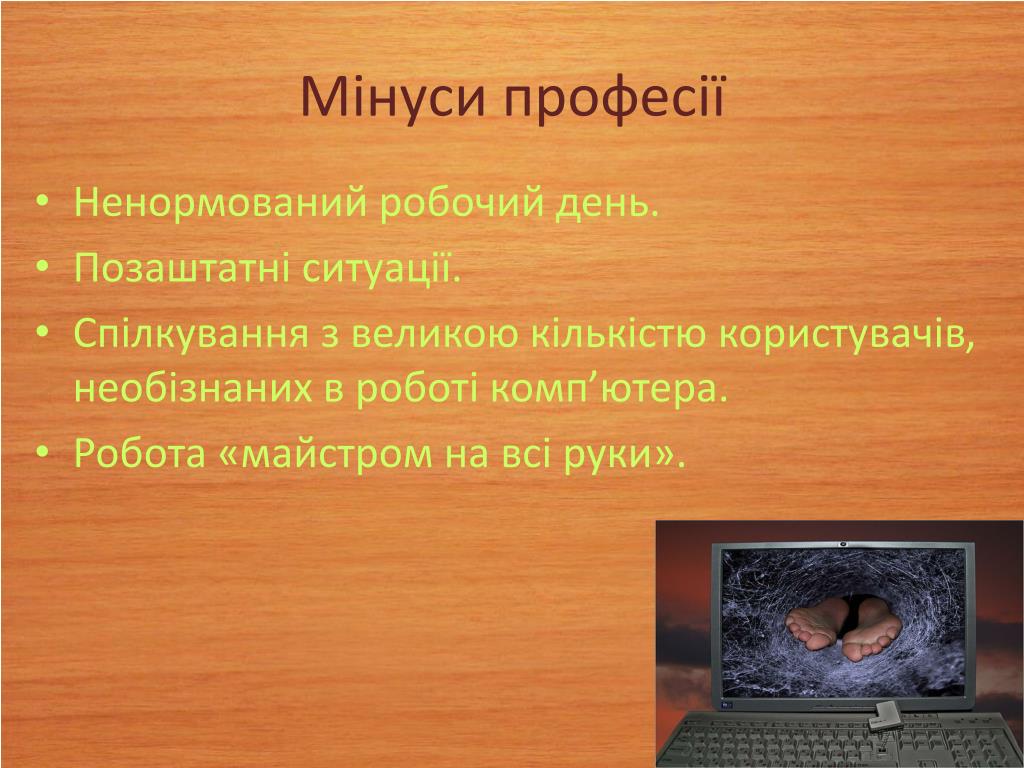 Мінуси професії

• Ненормований робочий день.
• Позаштатні ситуації.
• Спілкування з великою кількістю користувачів, необізнаних в роботі комп’ютера.
• Робота «майстром на всі руки».